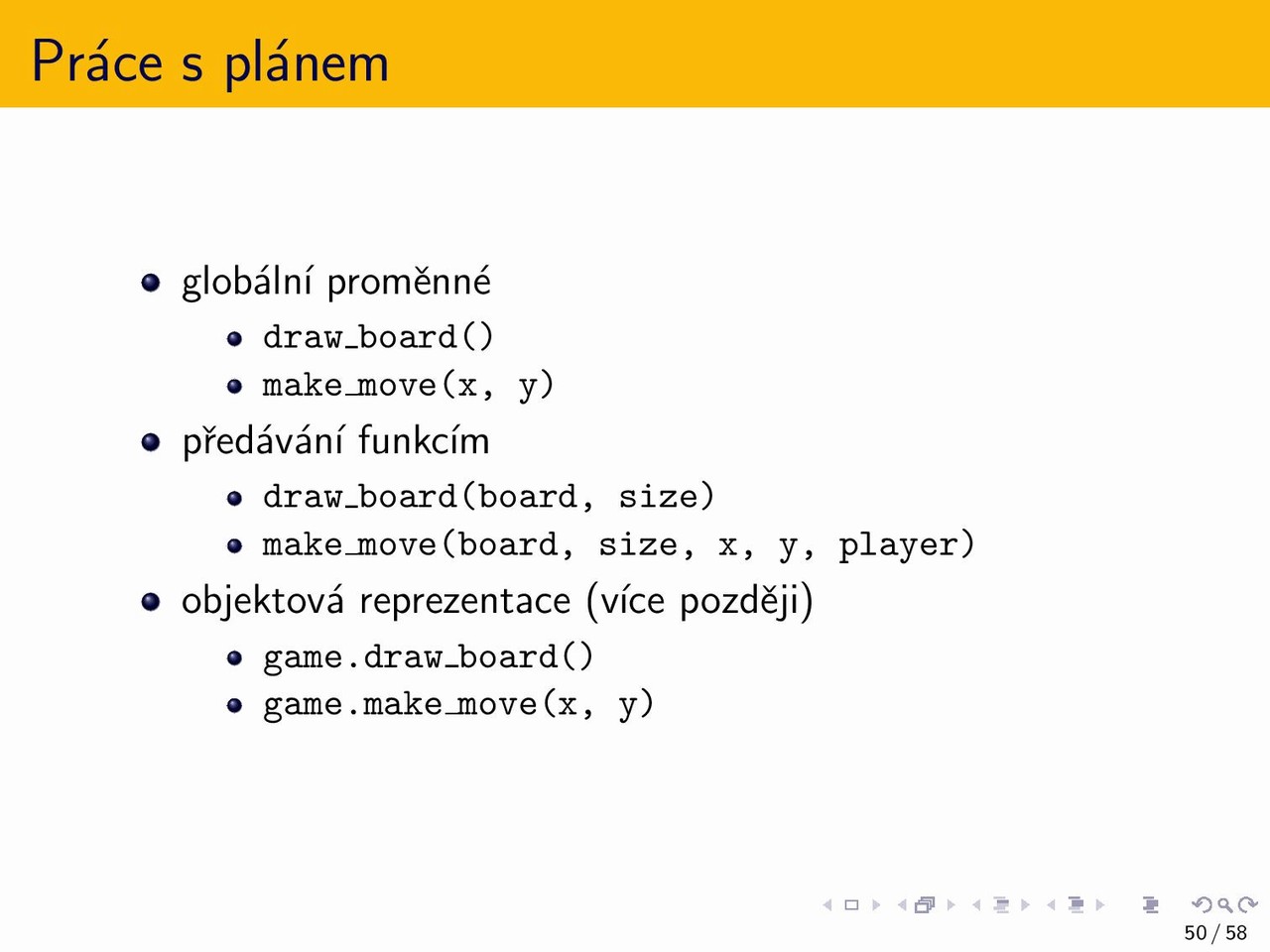 Práce s plánem

- globální proměnné
  - draw_board()
  - make_move(x, y)
- předávání funkcím
  - draw_board(board, size)
  - make_move(board, size, x, y, player)
- objektová reprezentace (více později)
  - game.draw_board()
  - game.make_move(x, y)

50 / 58